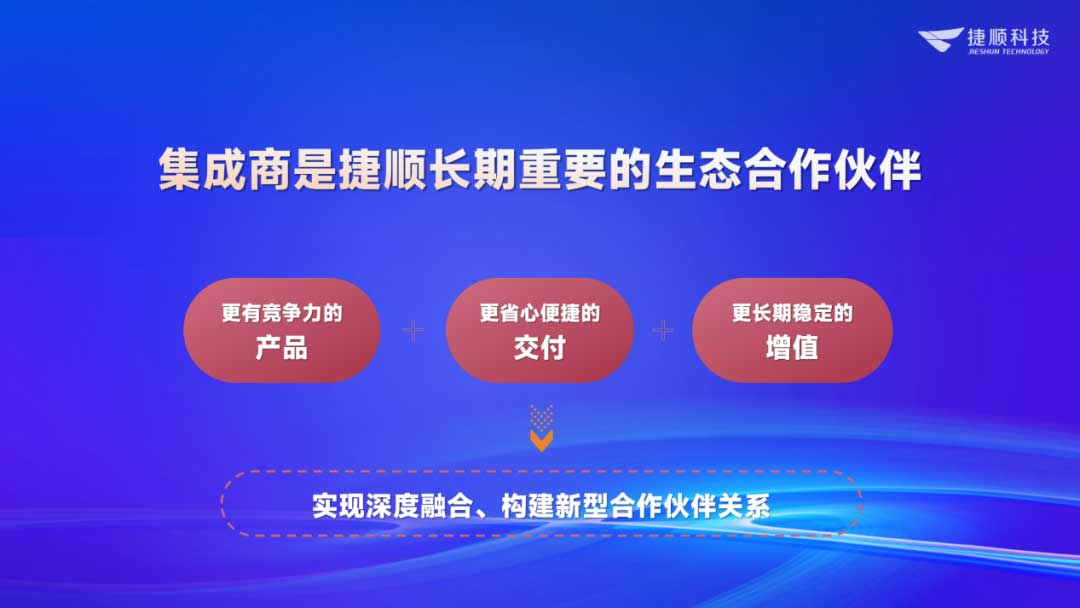 捷顺科技
JIESHUN TECHNOLOGY

集成商是捷顺长期重要的生态合作伙伴

更有竞争力的
产品

+

更省心便捷的
交付

+

更长期稳定的
增值

实现深度融合、构建新型合作伙伴关系